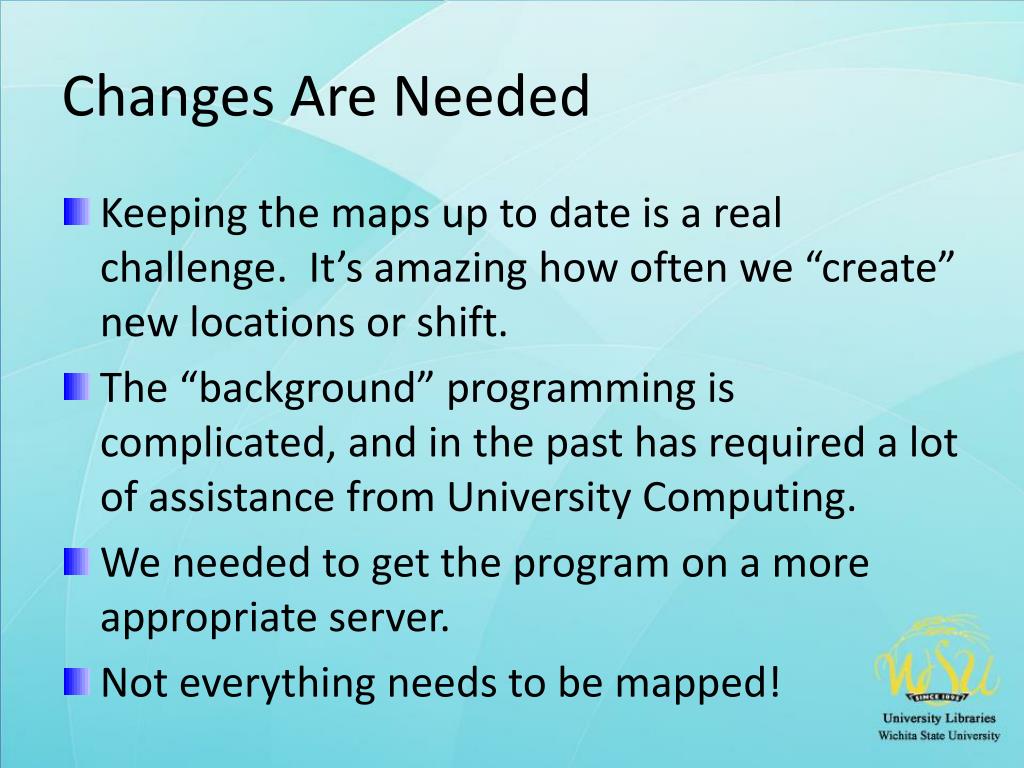 Changes Are Needed

Keeping the maps up to date is a real challenge.  It’s amazing how often we “create” new locations or shift.

The “background” programming is complicated, and in the past has required a lot of assistance from University Computing.

We needed to get the program on a more appropriate server.

Not everything needs to be mapped!

WSU
SINCE 1895
University Libraries
Wichita State University